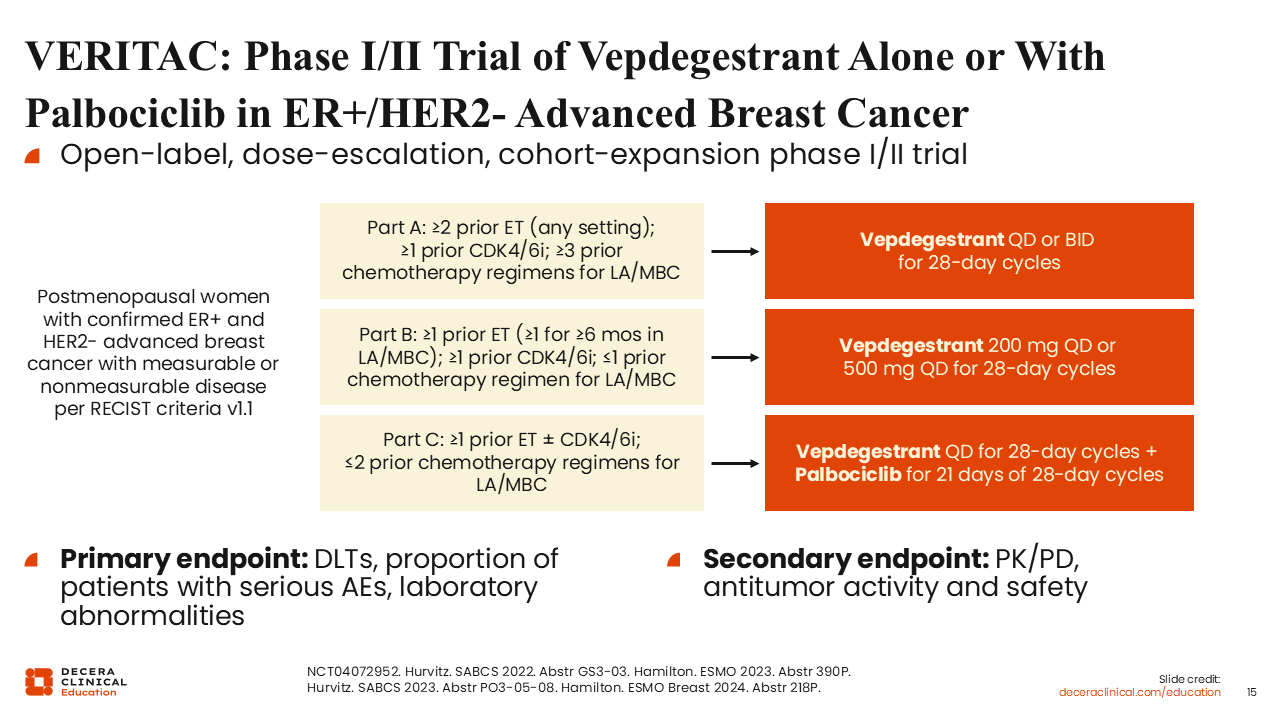 VERITAC: Phase I/II Trial of Vepdegestrant Alone or With Palbociclib in ER+/HER2- Advanced Breast Cancer

Open-label, dose-escalation, cohort-expansion phase I/II trial

Postmenopausal women with confirmed ER+ and HER2- advanced breast cancer with measurable or nonmeasurable disease per RECIST criteria v1.1

Part A: ≥2 prior ET (any setting); ≥1 prior CDK4/6i; ≥3 prior chemotherapy regimens for LA/MBC

Vepdegestrant QD or BID for 28-day cycles

Part B: ≥1 prior ET (≥1 for ≥6 mos in LA/MBC); ≥1 prior CDK4/6i; ≤1 prior chemotherapy regimen for LA/MBC

Vepdegestrant 200 mg QD or 500 mg QD for 28-day cycles

Part C: ≥1 prior ET ± CDK4/6i; ≤2 prior chemotherapy regimens for LA/MBC

Vepdegestrant QD for 28-day cycles + Palbociclib for 21 days of 28-day cycles

Primary endpoint: DLTs, proportion of patients with serious AEs, laboratory abnormalities

Secondary endpoint: PK/PD, antitumor activity and safety

DECERA CLINICAL Education

NCT04072952. Hurvitz. SABCS 2022. Abstr GS3-03. Hamilton. ESMO 2023. Abstr 390P. Hurvitz. SABCS 2023. Abstr PO3-05-08. Hamilton. ESMO Breast 2024. Abstr 218P.

Slide credit: deceraclinical.com/education

15